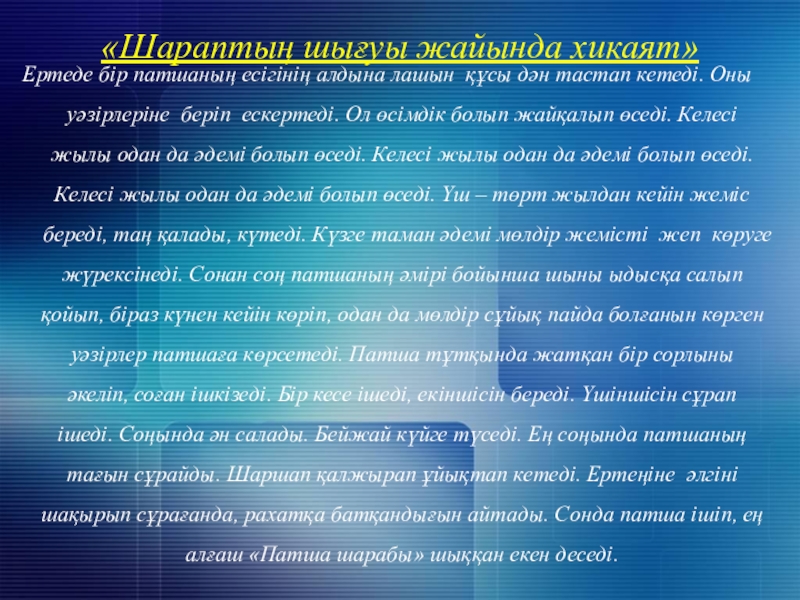 «Шараптың шығуы жайында хикаят»

Ертеде бір патшаның есігінің алдына лашын құсы дән тастап кетеді. Оны уәзірлеріне беріп ескертеді. Ол өсімдік болып жайқалып өседі. Келесі жылы одан да әдемі болып өседі. Келесі жылы одан да әдемі болып өседі. Келесі жылы одан да әдемі болып өседі. Үш – төрт жылдан кейін жеміс береді, таң қалады, күтеді. Күзге таман әдемі мөлдір жемісті жеп көруге жүрексінеді. Сонан соң патшаның әмірі бойынша шыны ыдысқа салып қойып, біраз күнен кейін көріп, одан да мөлдір сұйық пайда болғанын көрген уәзірлер патшаға көрсетеді. Патша тұтқында жатқан бір сорлыны әкеліп, соған ішкізеді. Бір кесе ішеді, екіншісін береді. Үшіншісін сұрап ішеді. Соңында ән салады. Бейжай күйге түседі. Ең соңында патшаның тағын сұрайды. Шаршап қалжырап ұйықтап кетеді. Ертеңіне әлгіні шақырып сұрағанда, рахатқа батқандығын айтады. Сонда патша ішіп, ең алғаш «Патша шарабы» шыққан екен деседі.